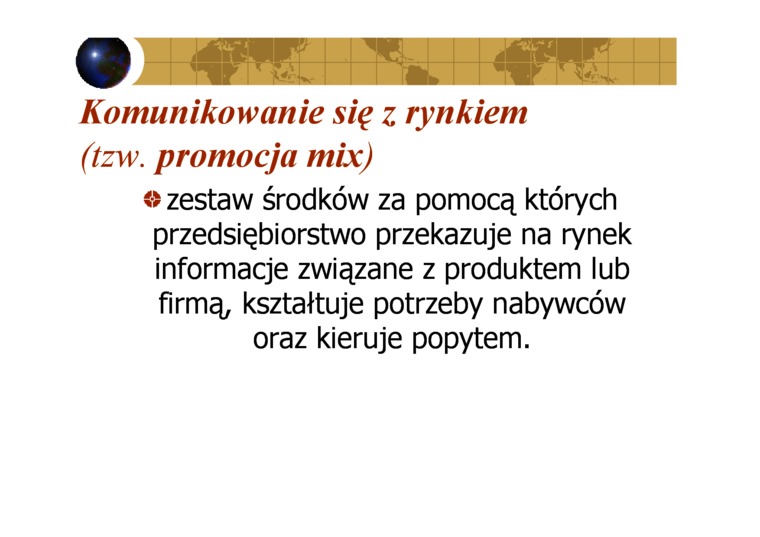 Komunikowanie się z rynkiem
(tzw. promocja mix)

zestaw środków za pomocą których przedsiębiorstwo przekazuje na rynek informacje związane z produktem lub firmą, kształtuje potrzeby nabywców oraz kieruje popytem.